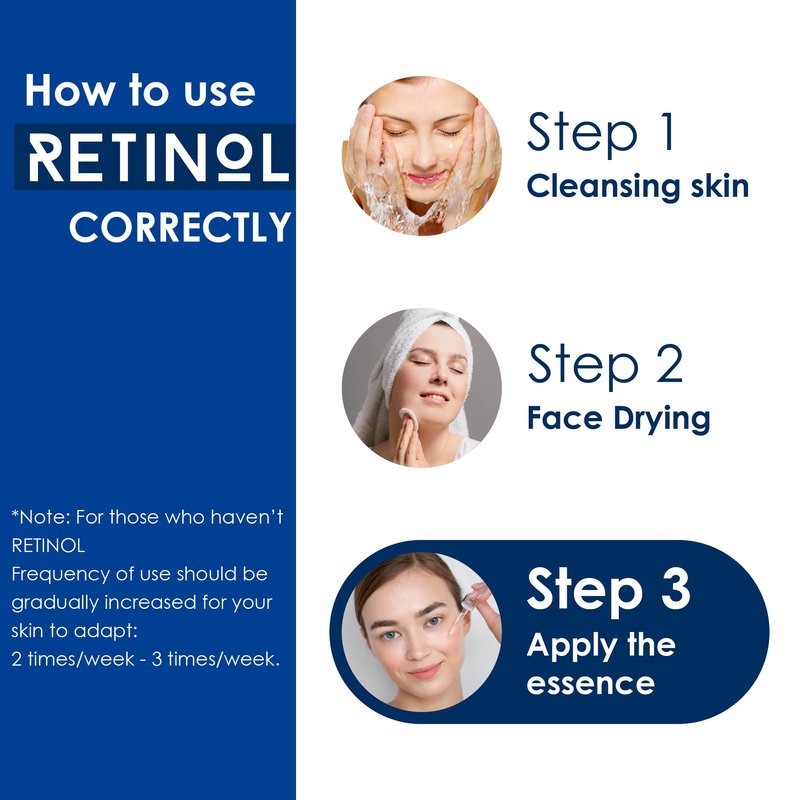 How to use
RETINOL
CORRECTLY

*Note: For those who haven't RETINOL
Frequency of use should be gradually increased for your skin to adapt:
2 times/week - 3 times/week.

Step 1
Cleansing skin

Step 2
Face Drying

Step 3
Apply the essence